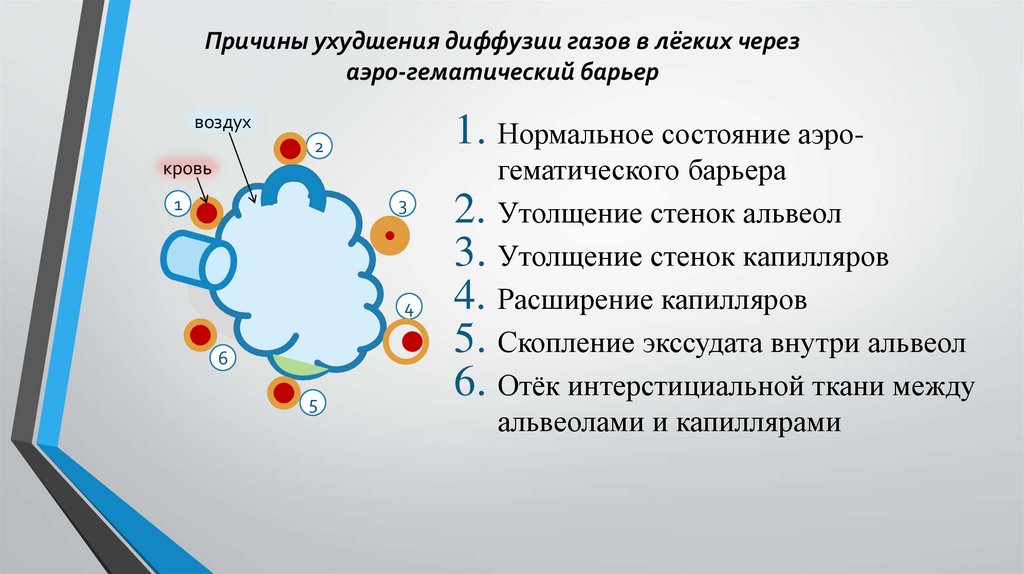 Причины ухудшения диффузии газов в лёгких через аэро-гематический барьер

воздух

кровь

1

2

3

4

5

6

1. Нормальное состояние аэро-гематического барьера
2. Утолщение стенок альвеол
3. Утолщение стенок капилляров
4. Расширение капилляров
5. Скопление экссудата внутри альвеол
6. Отёк интерстициальной ткани между альвеолами и капиллярами